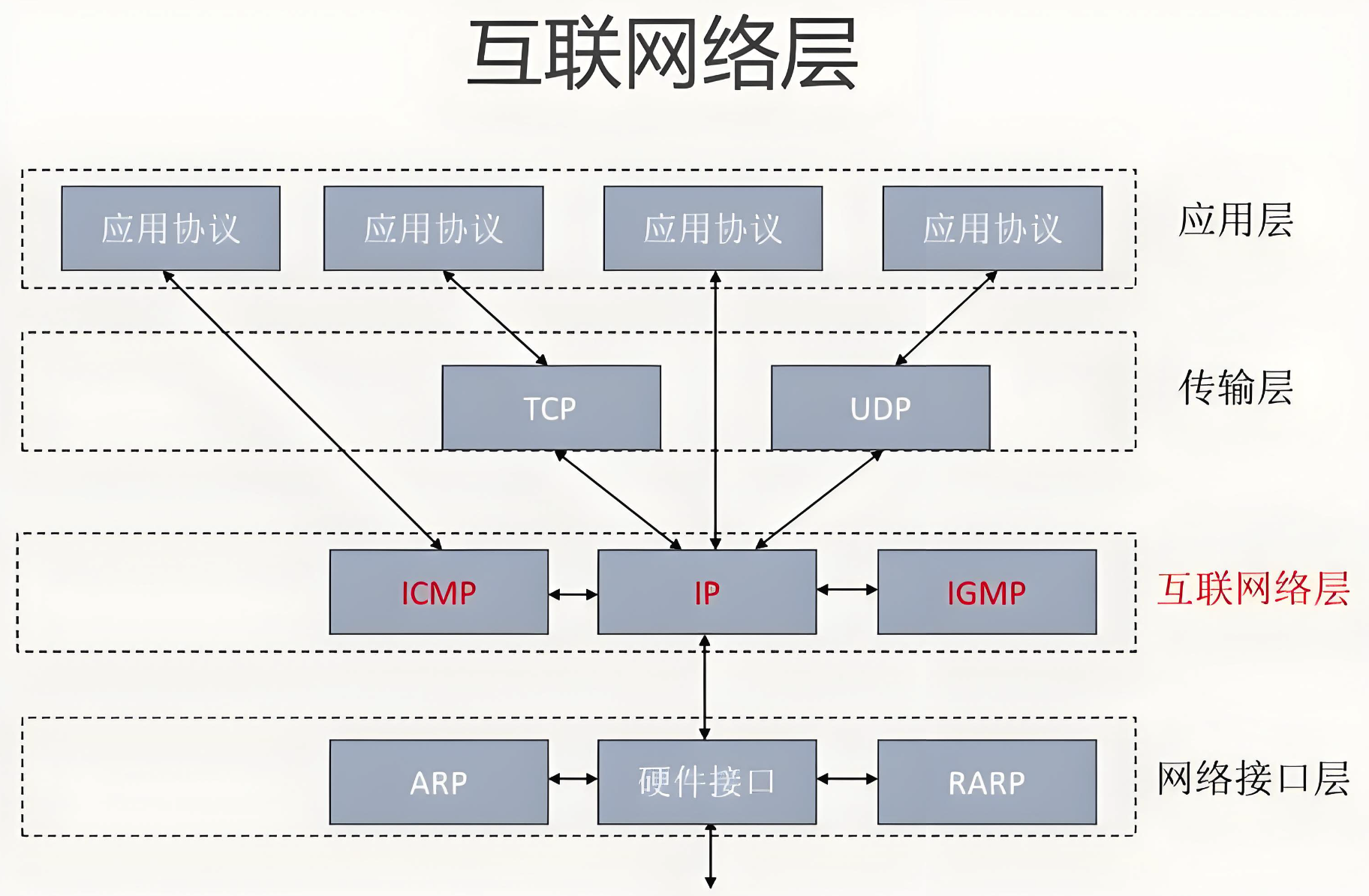 互联网络层

应用协议
应用协议
应用协议
应用协议
应用层

TCP
UDP
传输层

ICMP
IP
IGMP
互联网络层

ARP
硬件接口
RARP
网络接口层